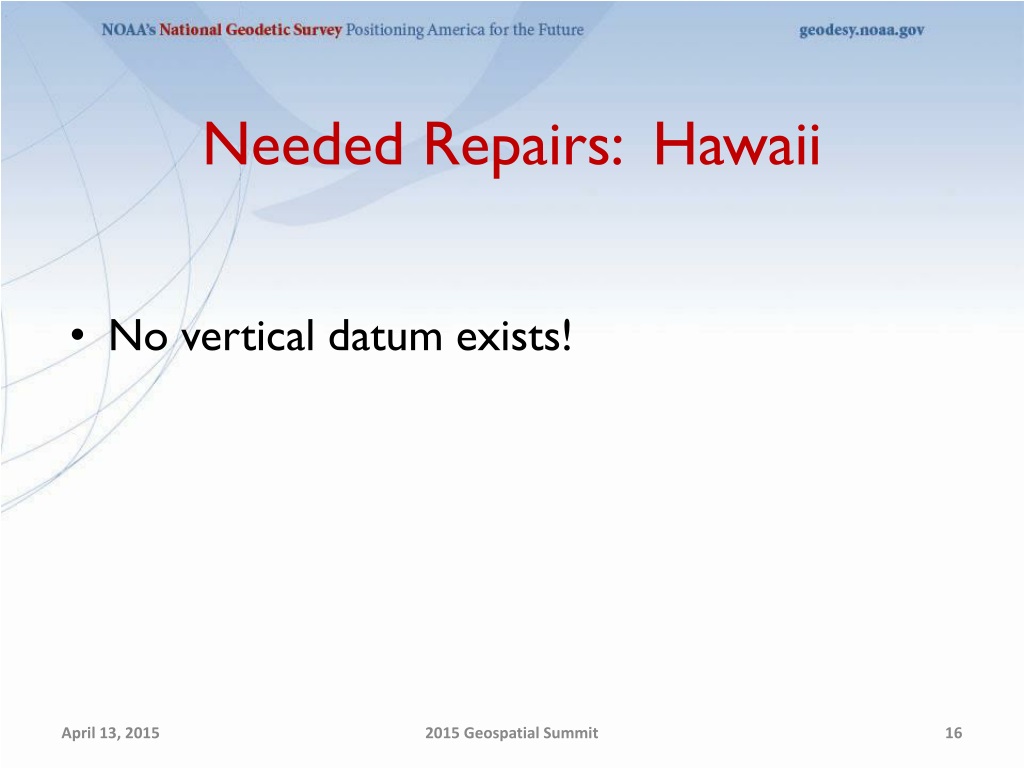 NOAA's National Geodetic Survey Positioning America for the Future geodesy.noaa.gov

Needed Repairs: Hawaii

• No vertical datum exists!

April 13, 2015 2015 Geospatial Summit 16